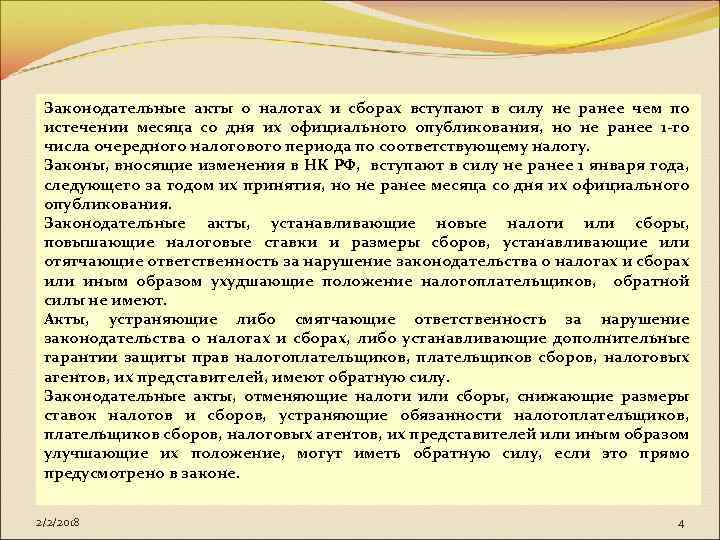 Законодательные акты о налогах и сборах вступают в силу не ранее чем по истечении месяца со дня их официального опубликования, но не ранее 1-го числа очередного налогового периода по соответствующему налогу.

Законы, вносящие изменения в НК РФ, вступают в силу не ранее 1 января года, следующего за годом их принятия, но не ранее месяца со дня их официального опубликования.

Законодательные акты, устанавливающие новые налоги или сборы, повышающие налоговые ставки и размеры сборов, устанавливающие или отягчающие ответственность за нарушение законодательства о налогах и сборах или иным образом ухудшающие положение налогоплательщиков, обратной силы не имеют.

Акты, устраняющие либо смягчающие ответственность за нарушение законодательства о налогах и сборах, либо устанавливающие дополнительные гарантии защиты прав налогоплательщиков, плательщиков сборов, налоговых агентов, их представителей, имеют обратную силу.

Законодательные акты, отменяющие налоги или сборы, снижающие размеры ставок налогов и сборов, устраняющие обязанности налогоплательщиков, плательщиков сборов, налоговых агентов, их представителей или иным образом улучшающие их положение, могут иметь обратную силу, если это прямо предусмотрено в законе.

2/2/2018

4